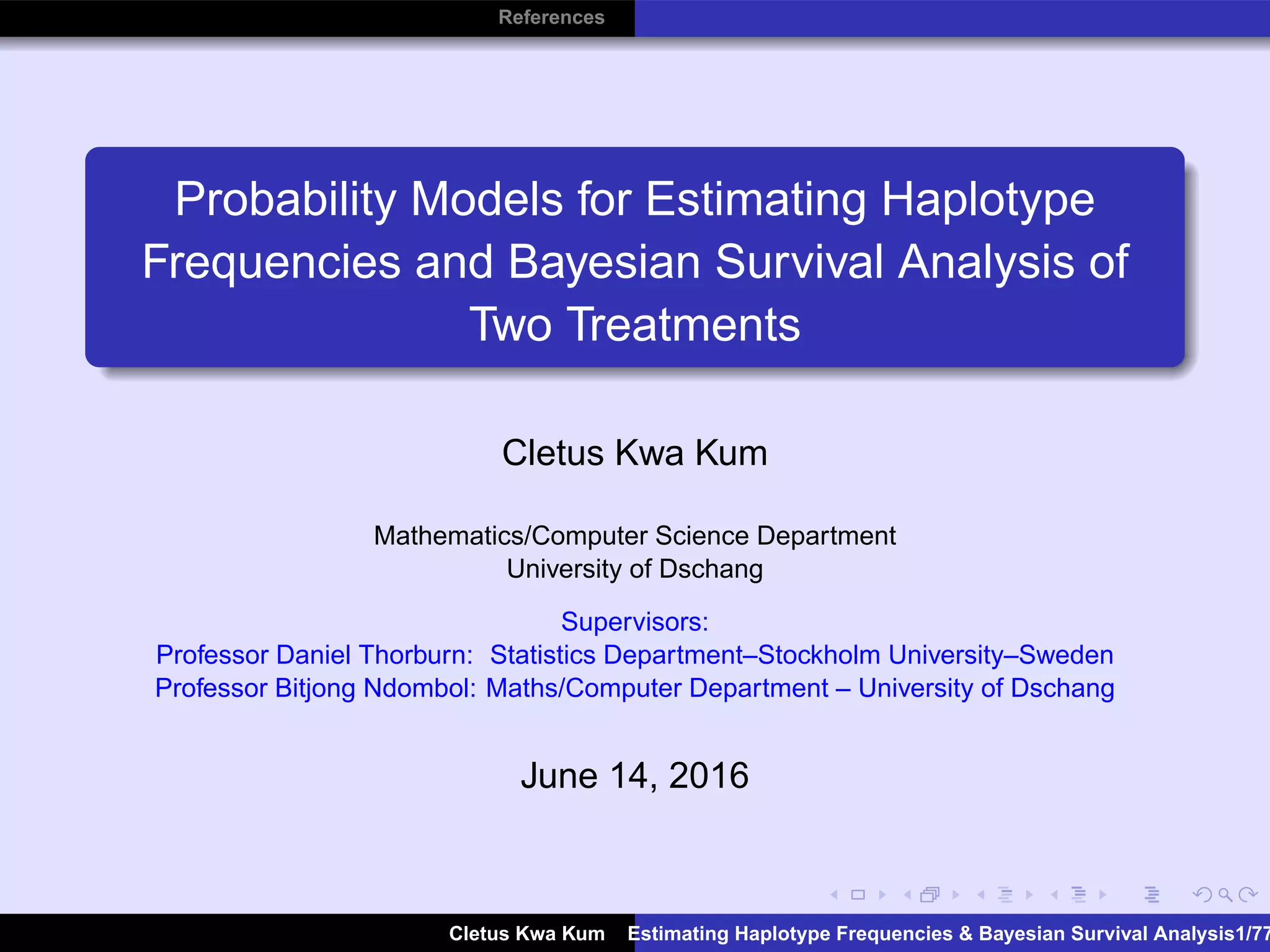 References

Probability Models for Estimating Haplotype Frequencies and Bayesian Survival Analysis of Two Treatments

Cletus Kwa Kum

Mathematics/Computer Science Department
University of Dschang

Supervisors:
Professor Daniel Thorburn: Statistics Department–Stockholm University–Sweden
Professor Bitjong Ndombol: Maths/Computer Department – University of Dschang

June 14, 2016

Cletus Kwa Kum Estimating Haplotype Frequencies & Bayesian Survival Analysis1/77